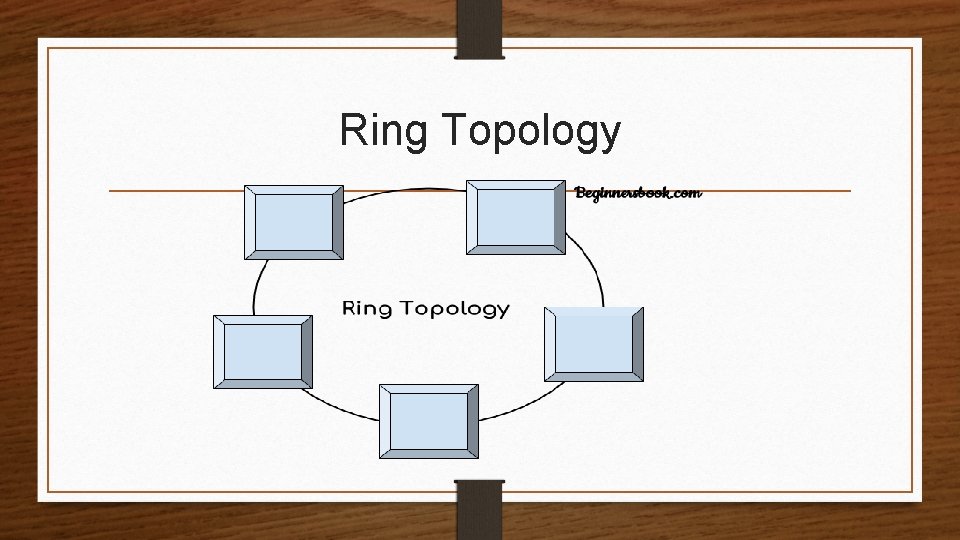 Ring Topology

Beginnersbook.com

Ring Topology